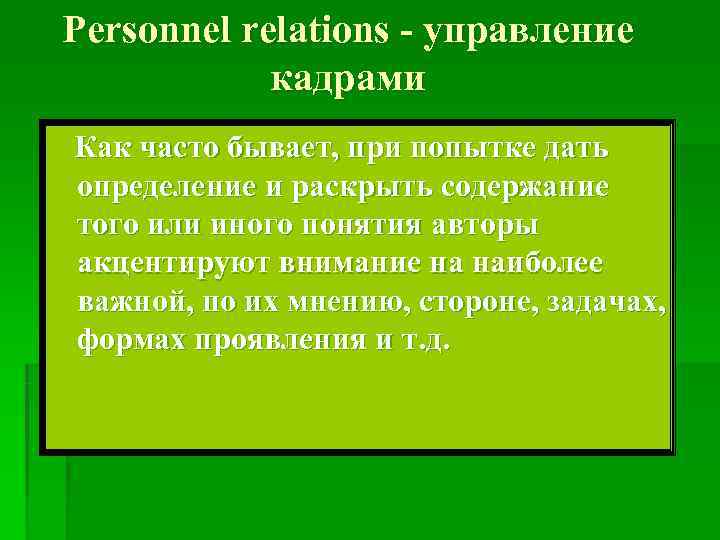 Personnel relations - управление кадрами

Как часто бывает, при попытке дать определение и раскрыть содержание того или иного понятия авторы акцентируют внимание на наиболее важной, по их мнению, стороне, задачах, формах проявления и т.д.